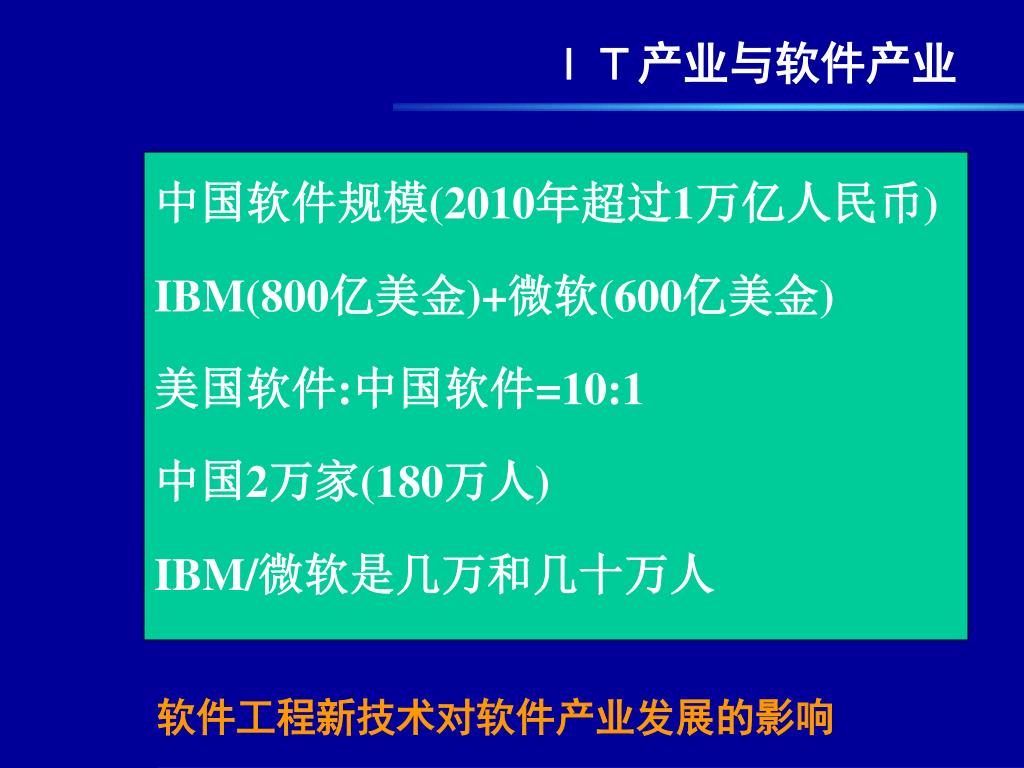 ＩＴ产业与软件产业

中国软件规模(2010年超过1万亿人民币)

IBM(800亿美金)+微软(600亿美金)

美国软件:中国软件=10:1

中国2万家(180万人)

IBM/微软是几万和几十万人

软件工程新技术对软件产业发展的影响